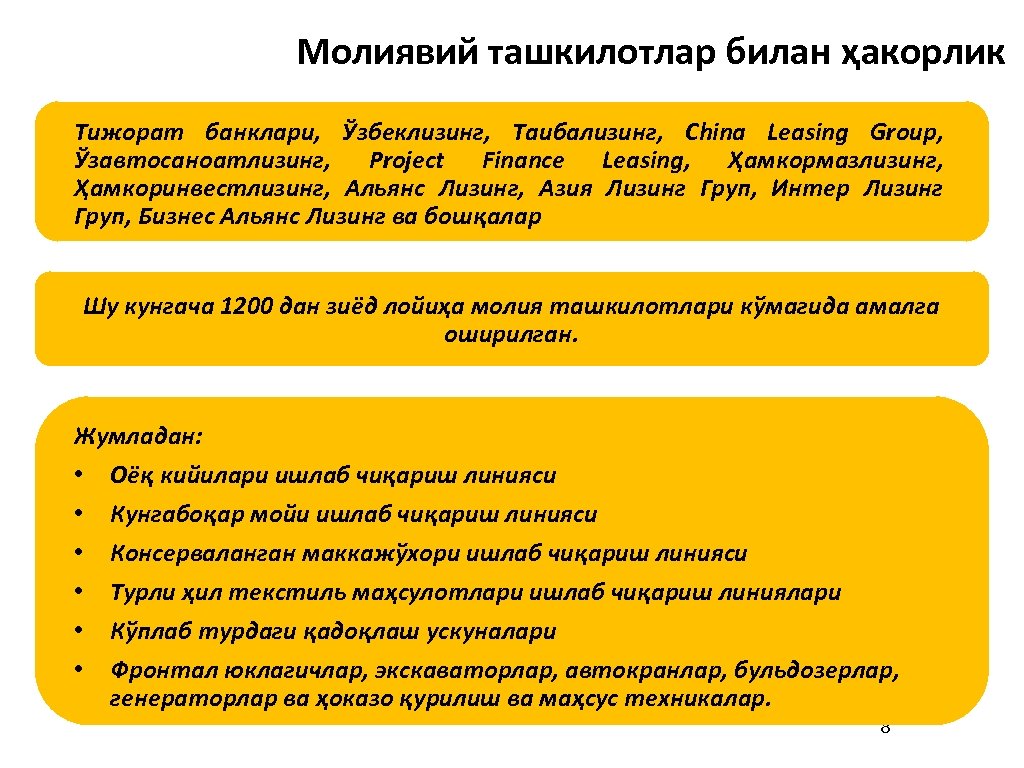 Молиявий ташкилотлар билан ҳакорлик

Тижорат банклари, Ўзбеклизинг, Таибализинг, China Leasing Group, Ўзавтосаноатлизинг, Project Finance Leasing, Ҳамкормазлизинг, Ҳамкоринвестлизинг, Альянс Лизинг, Азия Лизинг Груп, Интер Лизинг Груп, Бизнес Альянс Лизинг ва бошқалар

Шу кунгача 1200 дан зиёд лойиҳа молия ташкилотлари кўмагида амалга оширилган.

Жумладан:
• Оёқ кийилари ишлаб чиқариш линияси
• Кунгабоқар мойи ишлаб чиқариш линияси
• Консерваланган маккажўхори ишлаб чиқариш линияси
• Турли ҳил текстиль маҳсулотлари ишлаб чиқариш линиялари
• Кўплаб турдаги қадоқлаш ускуналари
• Фронтал юклагичлар, экскаваторлар, автокранлар, бульдозерлар, генераторлар ва ҳоказо қурилиш ва маҳсус техникалар.

8